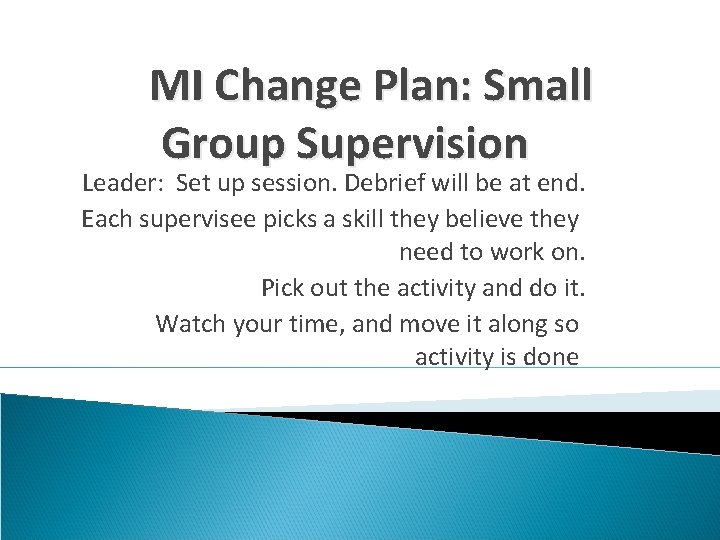 MI Change Plan: Small Group Supervision

Leader: Set up session. Debrief will be at end.

Each supervisee picks a skill they believe they need to work on.

Pick out the activity and do it.

Watch your time, and move it along so activity is done